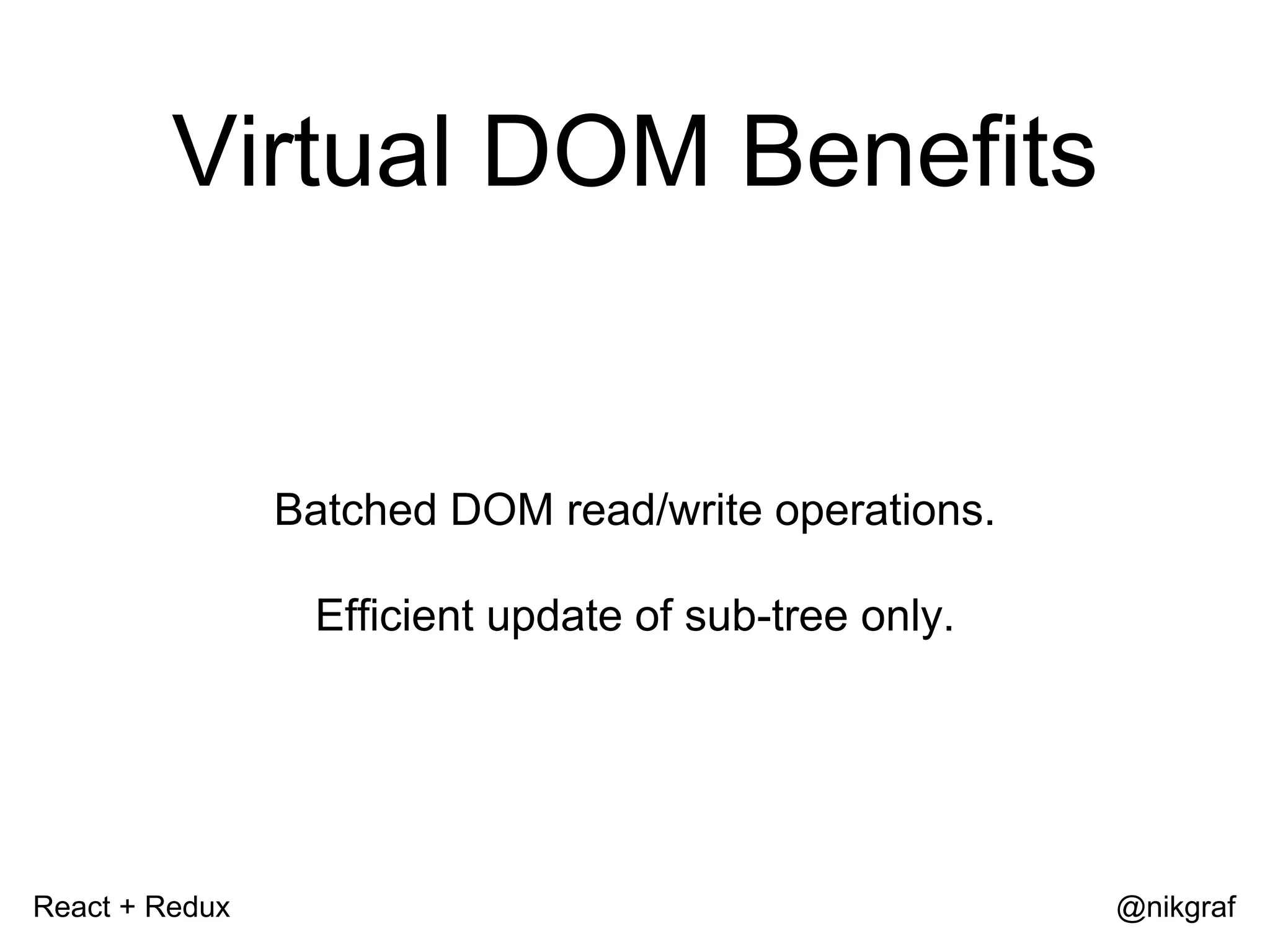 Virtual DOM Benefits

Batched DOM read/write operations.

Efficient update of sub-tree only.

React + Redux

@nikgraf